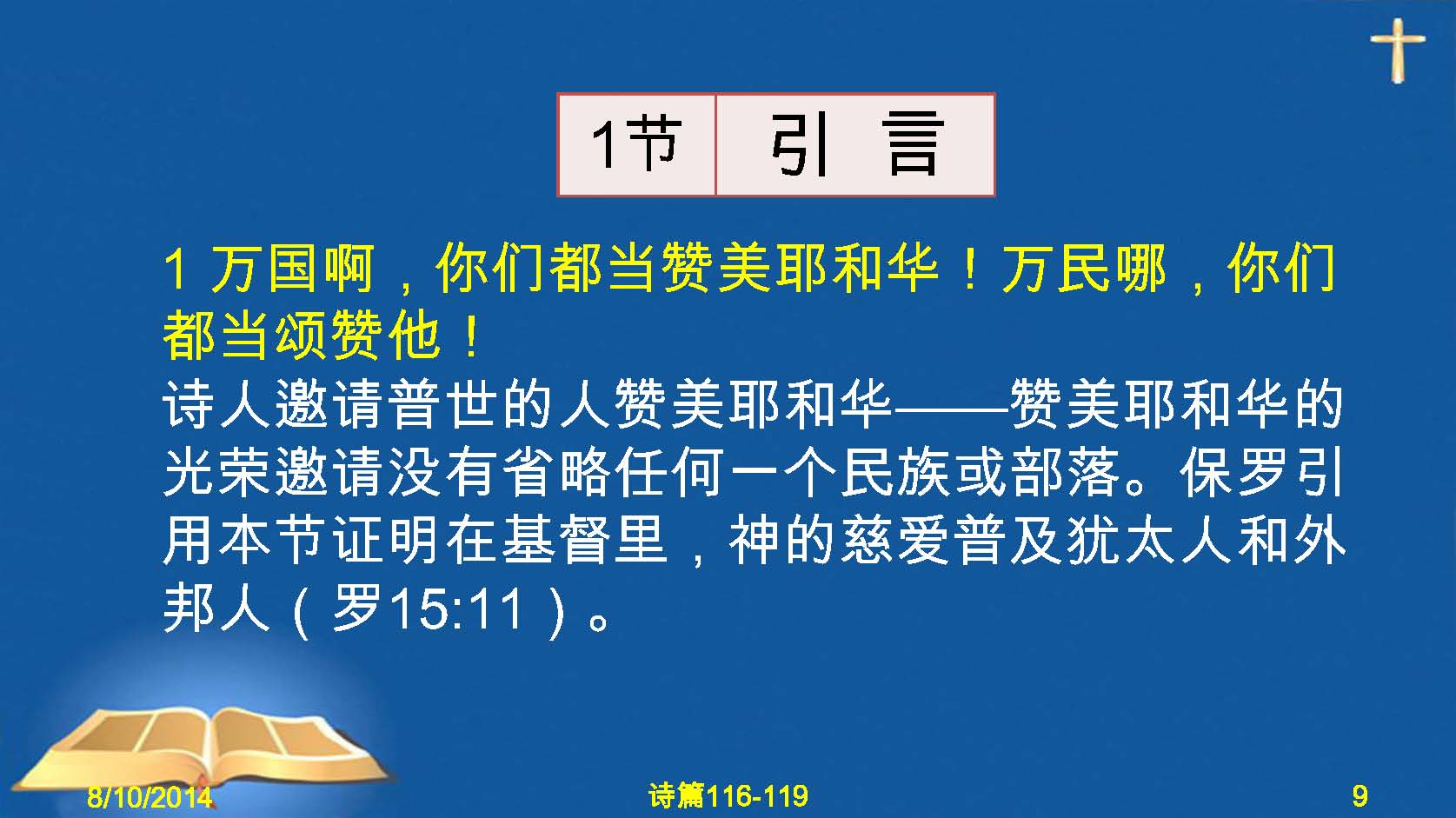 | 1节 | 引 言 |
|---|---|

1 万国啊，你们都当赞美耶和华！万民哪，你们都当颂赞他！

诗人邀请普世的人赞美耶和华——赞美耶和华的光荣邀请没有省略任何一个民族或部落。保罗引用本节证明在基督里，神的慈爱普及犹太人和外邦人（罗15:11）。

8/10/2014

诗篇116-119

9